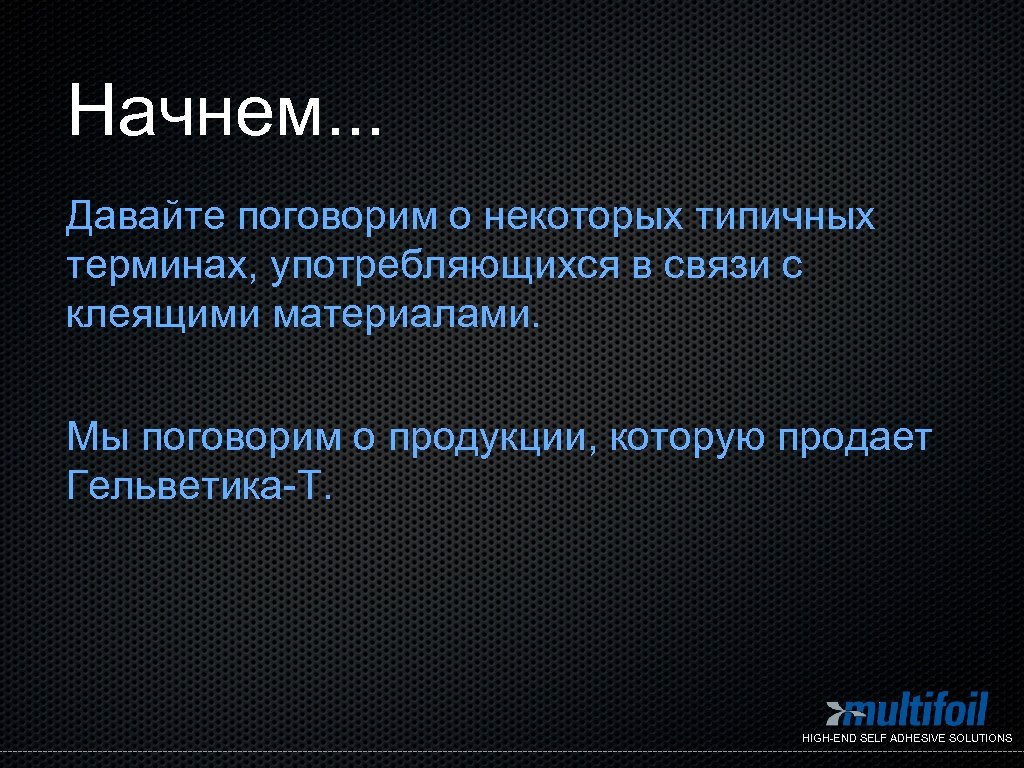 Начнем...

Давайте поговорим о некоторых типичных терминах, употребляющихся в связи с клеящими материалами.

Мы поговорим о продукции, которую продает Гельветика-Т.

multifoil
HIGH-END SELF ADHESIVE SOLUTIONS